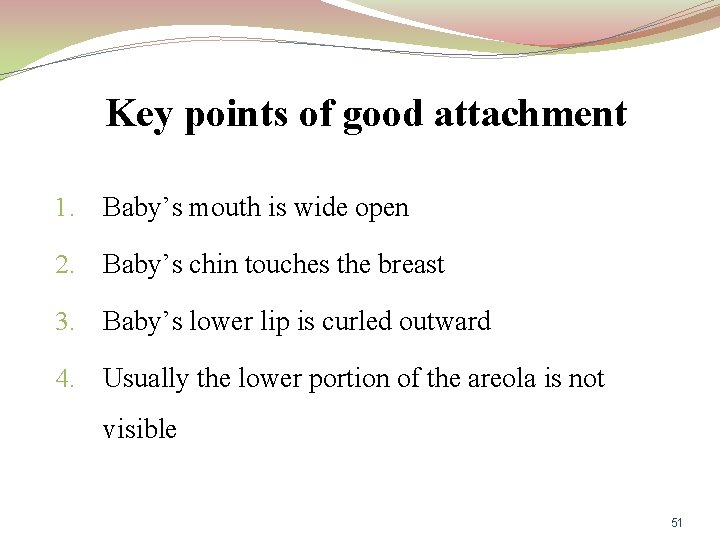 Key points of good attachment

1. Baby’s mouth is wide open
2. Baby’s chin touches the breast
3. Baby’s lower lip is curled outward
4. Usually the lower portion of the areola is not visible

51